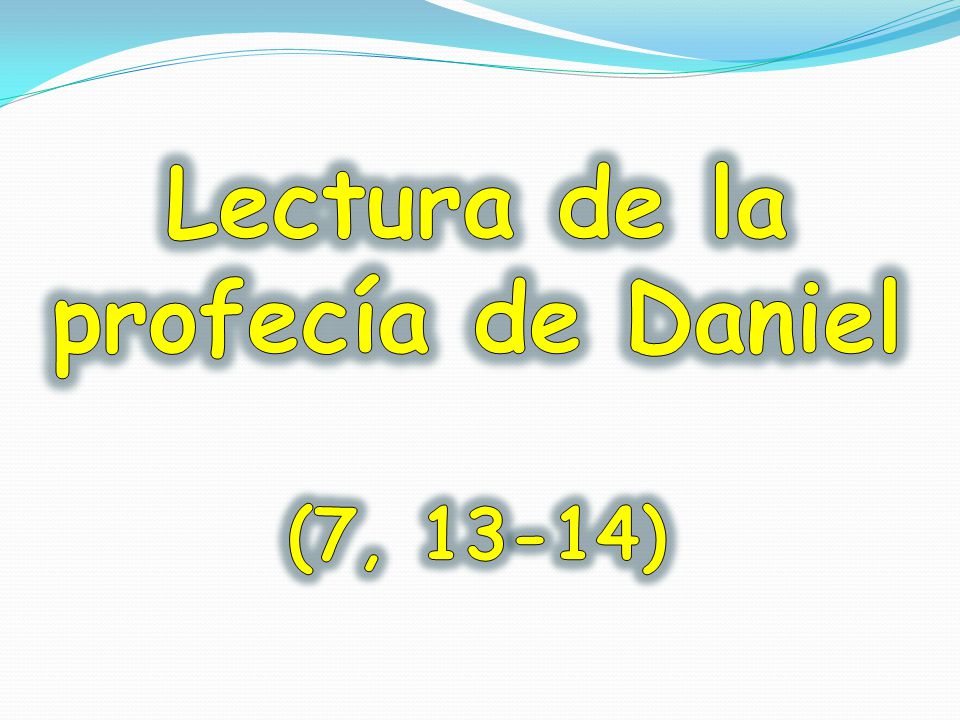 Lectura de la profecía de Daniel

(7, 13-14)